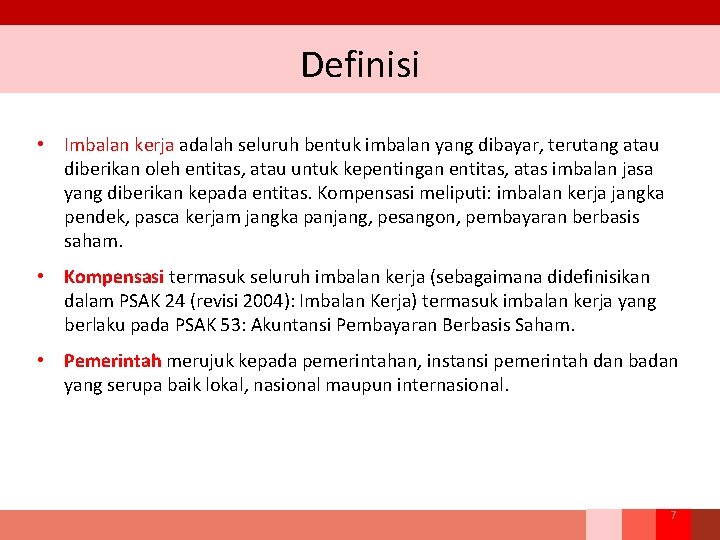 Definisi

• Imbalan kerja adalah seluruh bentuk imbalan yang dibayar, terutang atau diberikan oleh entitas, atau untuk kepentingan entitas, atas imbalan jasa yang diberikan kepada entitas. Kompensasi meliputi: imbalan kerja jangka pendek, pasca kerjam jangka panjang, pesangon, pembayaran berbasis saham.

• Kompensasi termasuk seluruh imbalan kerja (sebagaimana didefinisikan dalam PSAK 24 (revisi 2004): Imbalan Kerja) termasuk imbalan kerja yang berlaku pada PSAK 53: Akuntansi Pembayaran Berbasis Saham.

• Pemerintah merujuk kepada pemerintahan, instansi pemerintah dan badan yang serupa baik lokal, nasional maupun internasional.

7